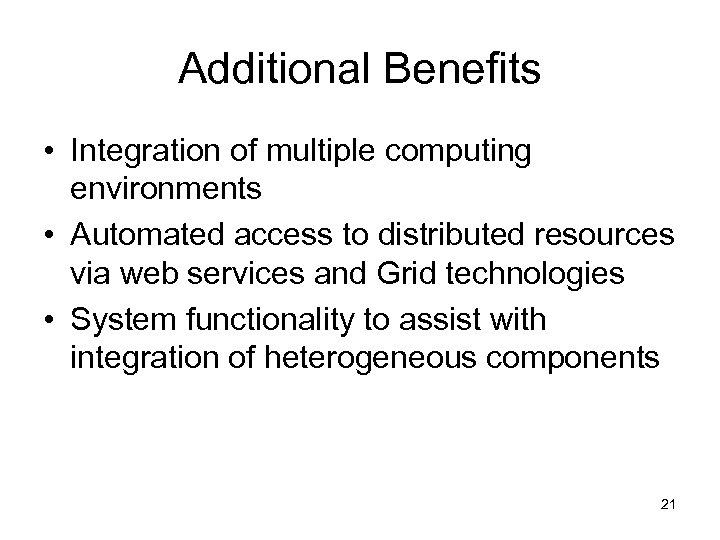 Additional Benefits

• Integration of multiple computing environments
• Automated access to distributed resources via web services and Grid technologies
• System functionality to assist with integration of heterogeneous components

21